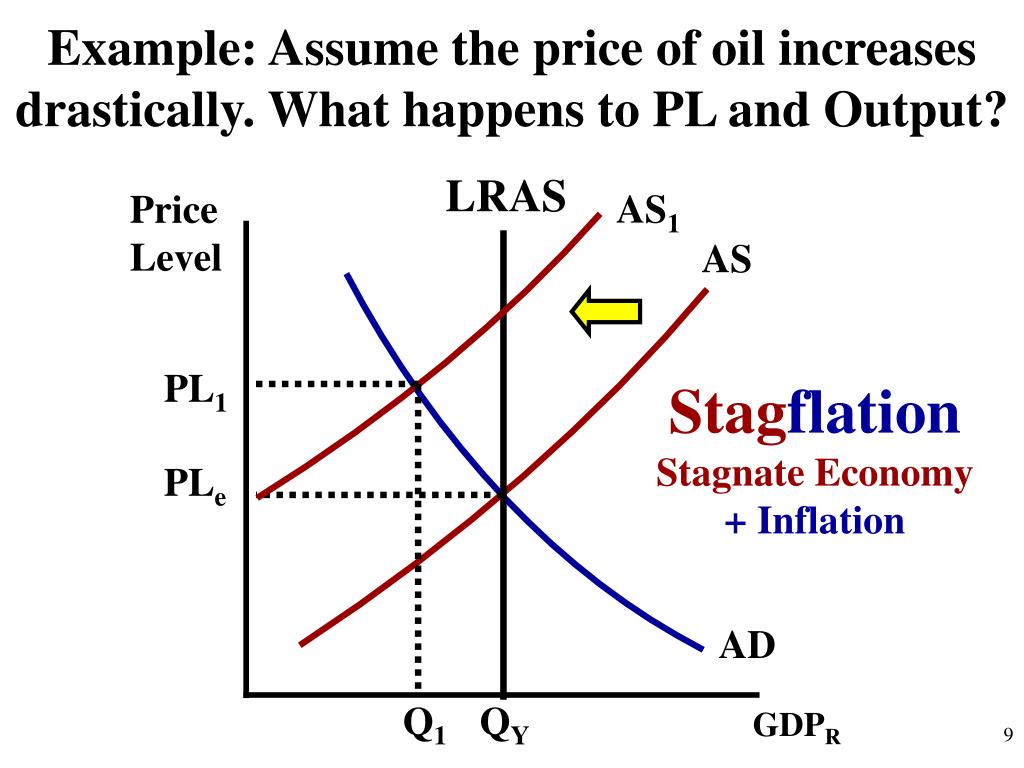 Example: Assume the price of oil increases drastically. What happens to PL and Output?

Price Level

LRAS

$AS_1$

AS

$PL_1$

$PL_e$

Stagflation

Stagnate Economy

+ Inflation

AD

$Q_1$

$Q_Y$

$GDP_R$

9